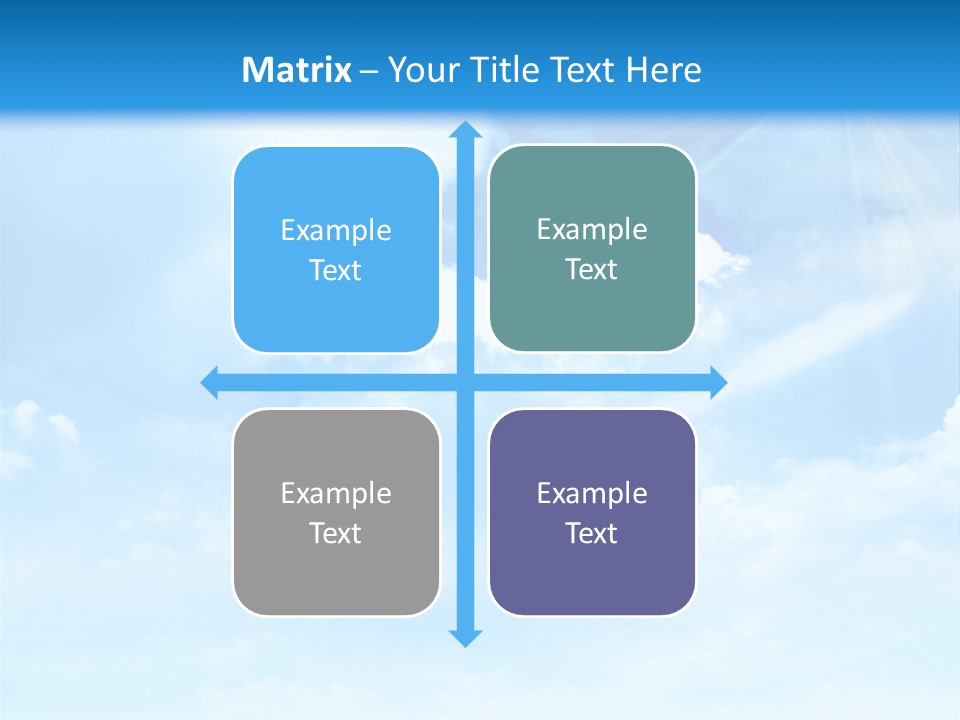 Matrix – Your Title Text Here

Example Text

Example Text

Example Text

Example Text